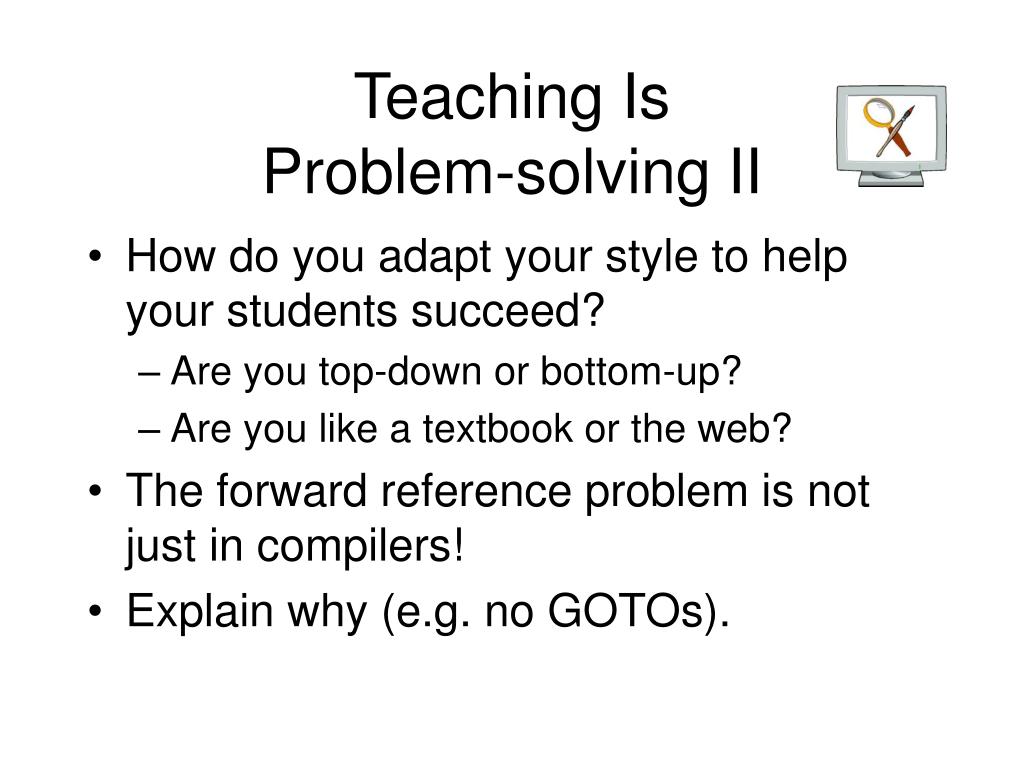 Teaching Is
Problem-solving II

• How do you adapt your style to help your students succeed?
– Are you top-down or bottom-up?
– Are you like a textbook or the web?
• The forward reference problem is not just in compilers!
• Explain why (e.g. no GOTOs).